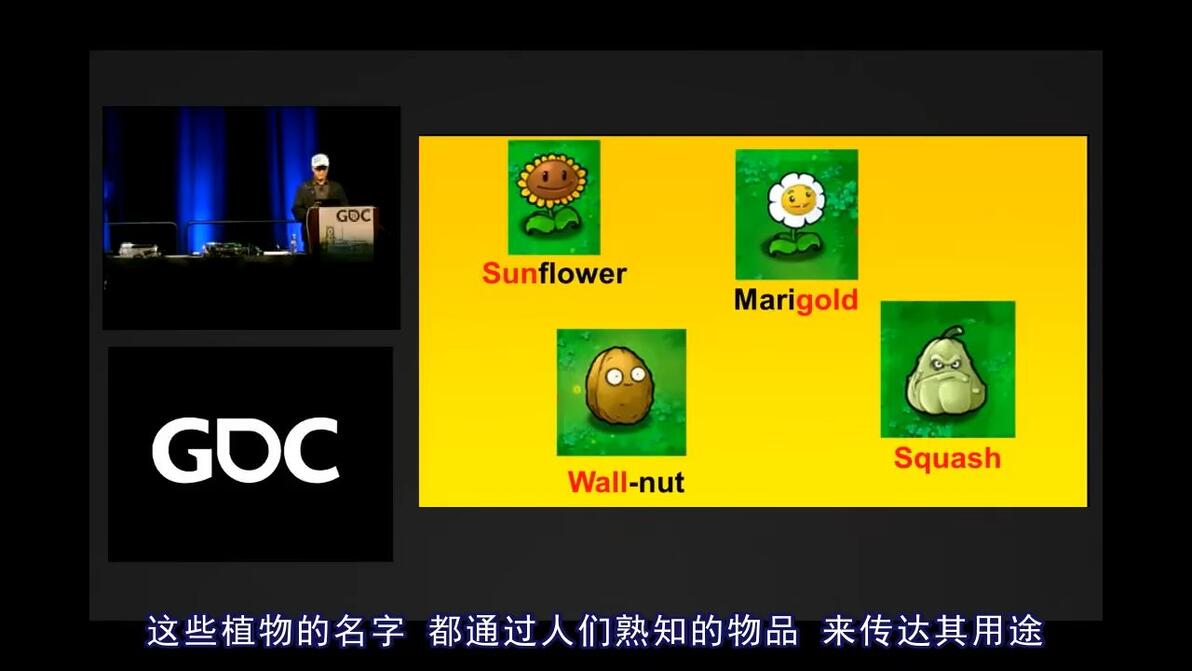 GDC

GDC

Sunflower

Marigold

Wall-nut

Squash

这些植物的名字 都通过人们熟知的物品 来传达其用途